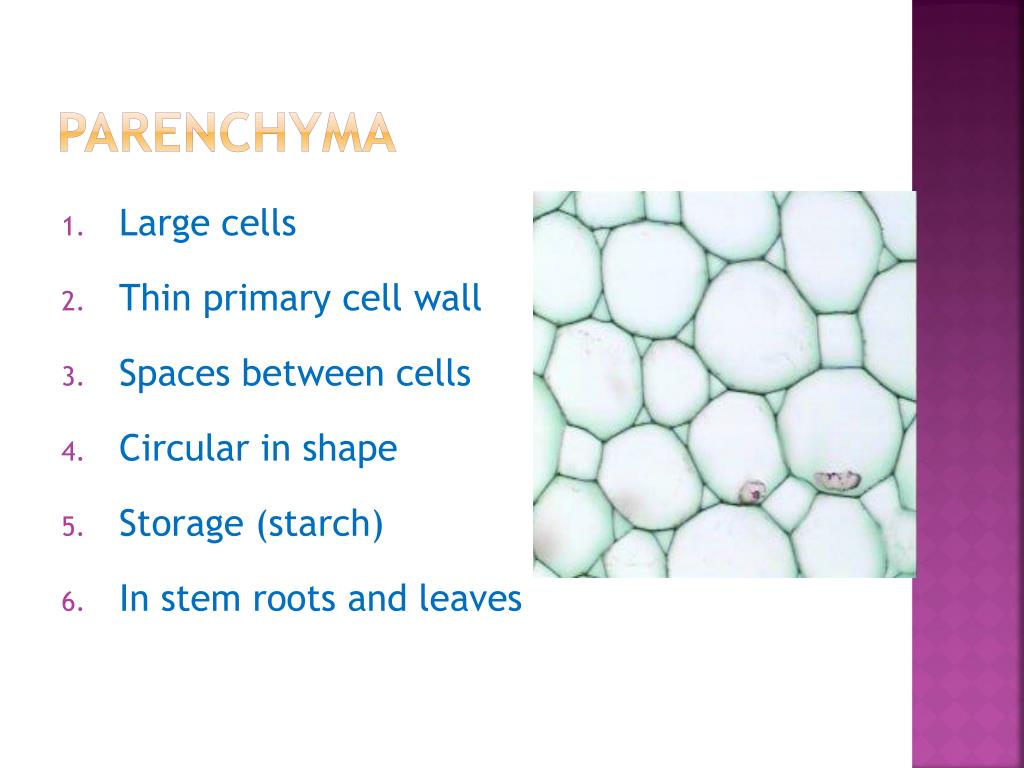 PARENCHYMA

1. Large cells
2. Thin primary cell wall
3. Spaces between cells
4. Circular in shape
5. Storage (starch)
6. In stem roots and leaves